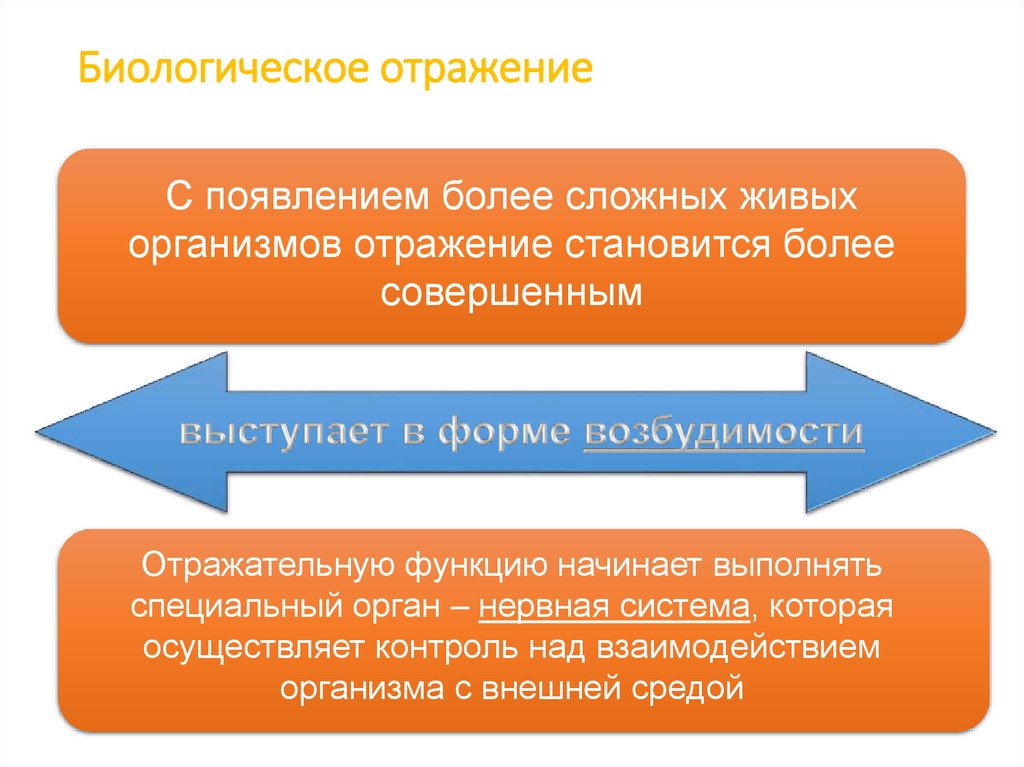 Биологическое отражение

С появлением более сложных живых организмов отражение становится более совершенным

выступает в форме возбудимости

Отражательную функцию начинает выполнять специальный орган – нервная система, которая осуществляет контроль над взаимодействием организма с внешней средой